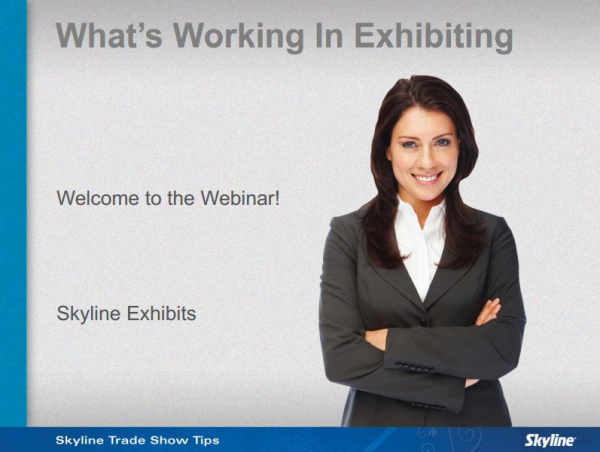 What's Working In Exhibiting

Welcome to the Webinar!

Skyline Exhibits

Skyline Trade Show Tips

Skyline